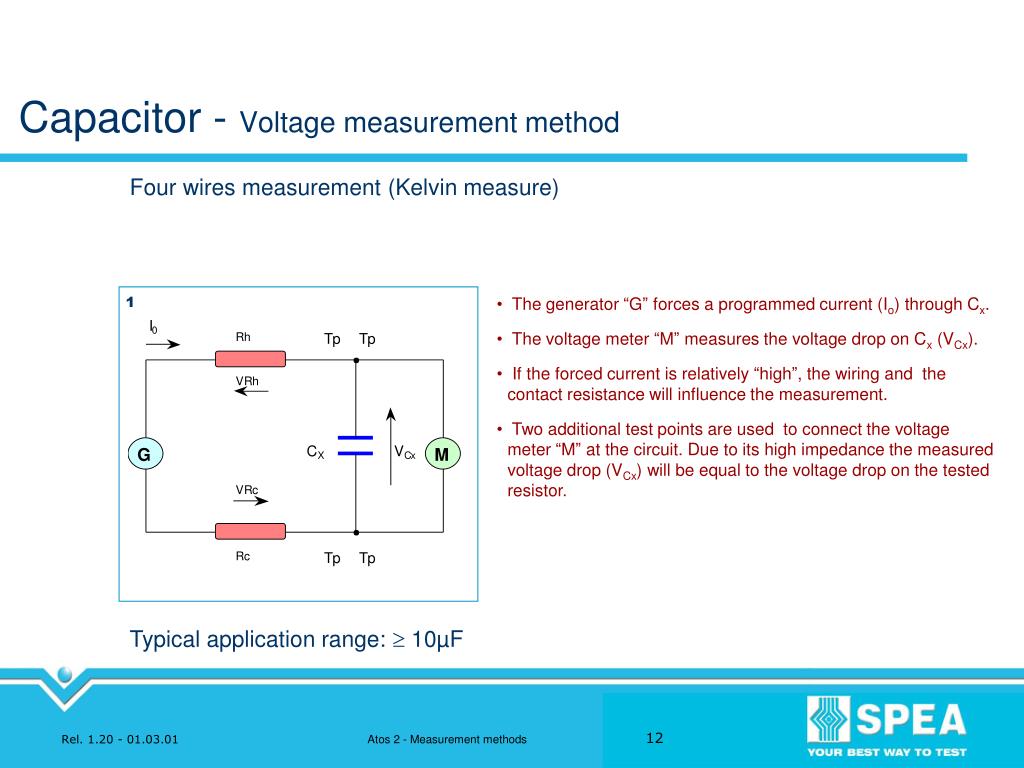 Capacitor - Voltage measurement method

Four wires measurement (Kelvin measure)

1

$I_0$

Rh

Tp Tp

VRh

G

$C_X$

$V_{Cx}$

M

VRc

Rc

Tp Tp

• The generator “G” forces a programmed current ($I_o$) through $C_x$.

• The voltage meter “M” measures the voltage drop on $C_x$ ($V_{Cx}$).

• If the forced current is relatively “high”, the wiring and the contact resistance will influence the measurement.

• Two additional test points are used to connect the voltage meter “M” at the circuit. Due to its high impedance the measured voltage drop ($V_{Cx}$) will be equal to the voltage drop on the tested resistor.

Typical application range: $\geq$ 10µF

Rel. 1.20 - 01.03.01

Atos 2 - Measurement methods

12

SPEA

YOUR BEST WAY TO TEST